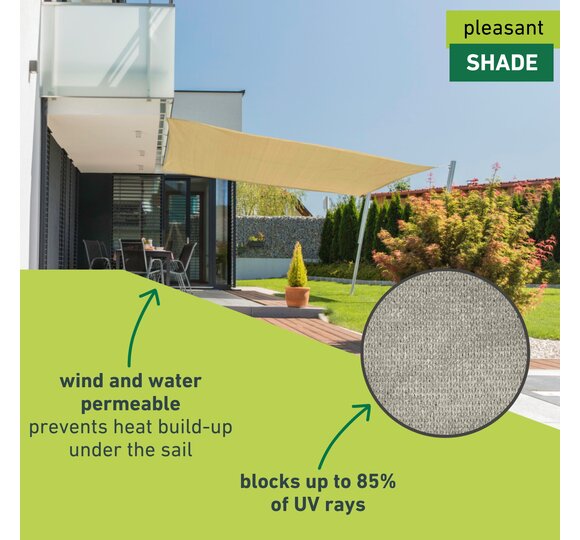 pleasant
SHADE

wind and water permeable
prevents heat build-up under the sail

blocks up to 85% of UV rays